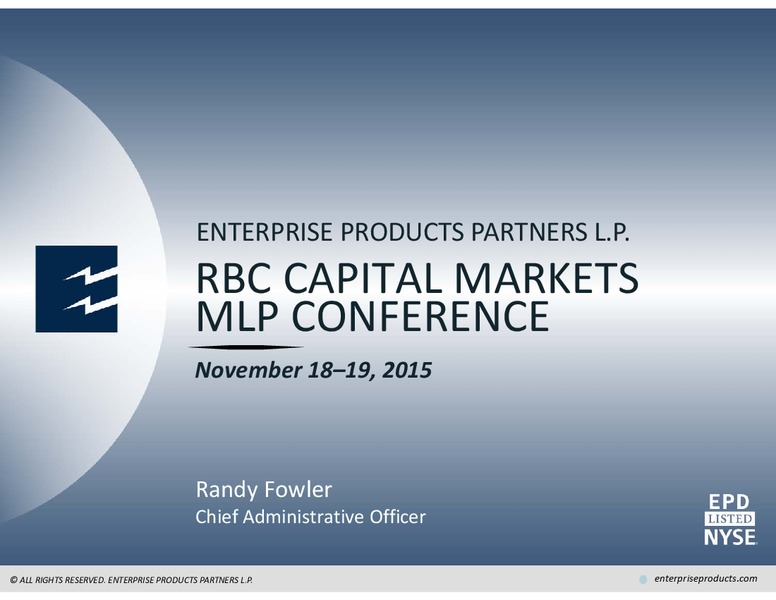 ENTERPRISE PRODUCTS PARTNERS L.P.

RBC CAPITAL MARKETS MLP CONFERENCE

November 18–19, 2015

Randy Fowler
Chief Administrative Officer

EPD
LISTED
NYSE

© ALL RIGHTS RESERVED. ENTERPRISE PRODUCTS PARTNERS L.P.

enterpriseproducts.com